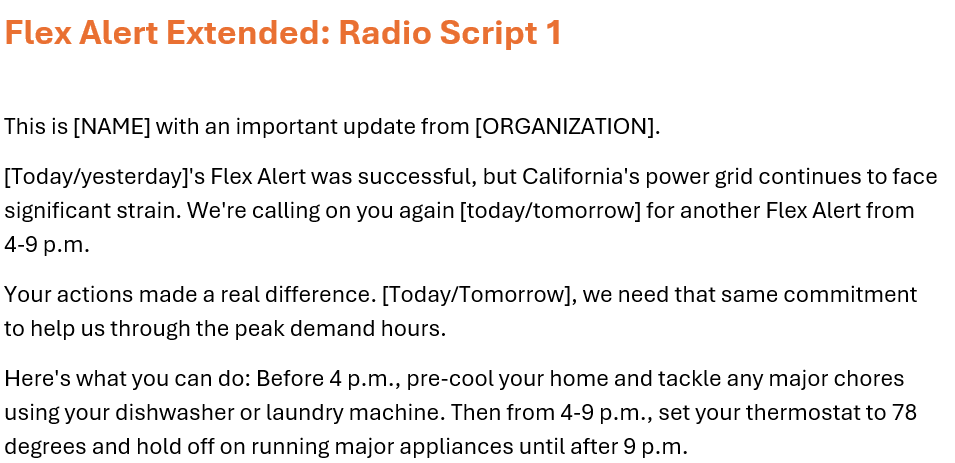 Flex Alert Extended: Radio Script 1

This is [NAME] with an important update from [ORGANIZATION].

[Today/yesterday]'s Flex Alert was successful, but California's power grid continues to face significant strain. We're calling on you again [today/tomorrow] for another Flex Alert from 4-9 p.m.

Your actions made a real difference. [Today/Tomorrow], we need that same commitment to help us through the peak demand hours.

Here's what you can do: Before 4 p.m., pre-cool your home and tackle any major chores using your dishwasher or laundry machine. Then from 4-9 p.m., set your thermostat to 78 degrees and hold off on running major appliances until after 9 p.m.